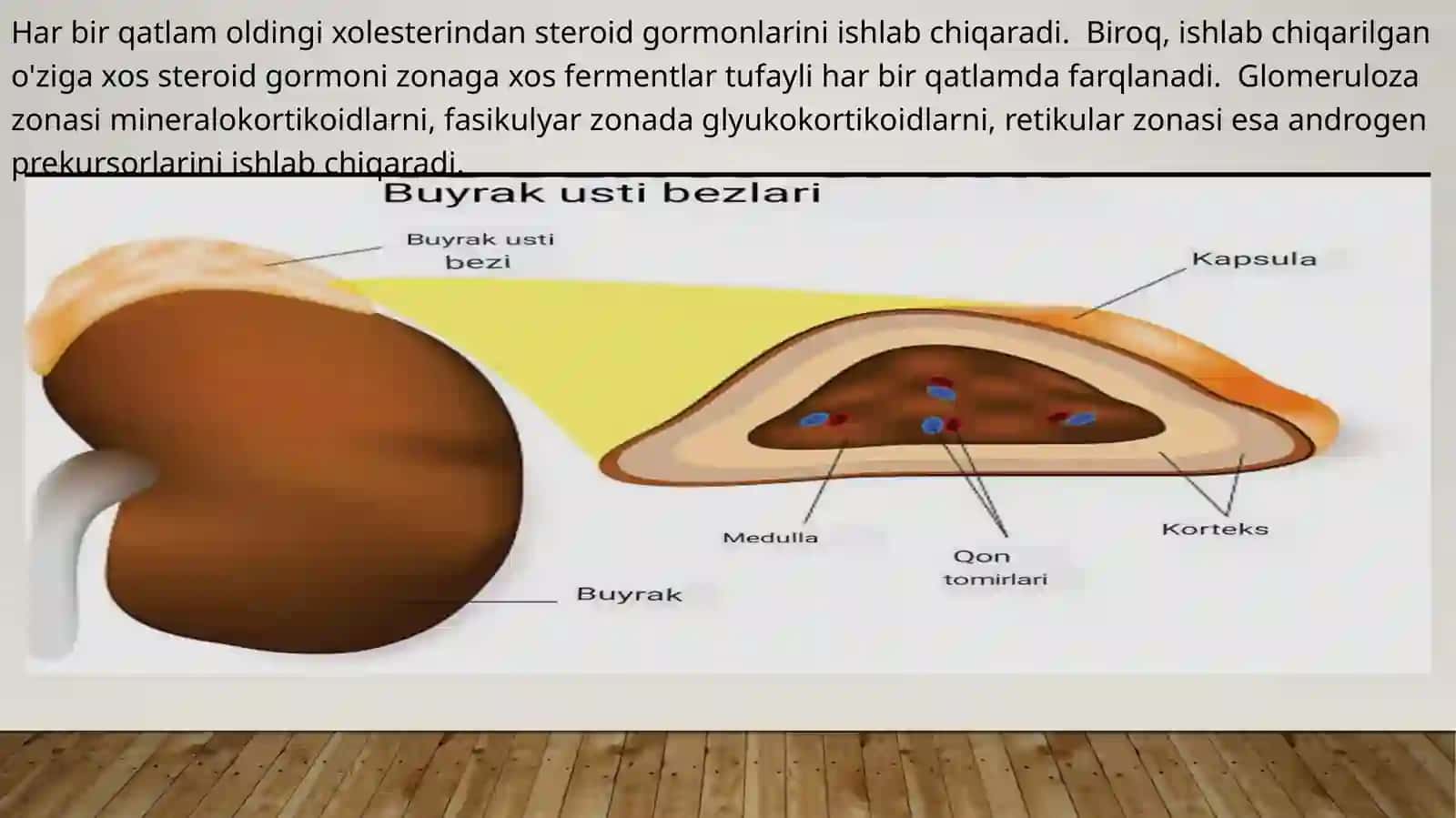 Har bir qatlam oldingi xolesterindan steroid gormonlarini ishlab chiqaradi. Biroq, ishlab chiqarilgan o'ziga xos steroid gormoni zonaga xos fermentlar tufayli har bir qatlamda farqlanadi. Glomeruloza zonasi mineralokortikoidlarni, fasikulyar zonada glyukokortikoidlarni, retikular zonasi esa androgen prekursorlarini ishlab chiqaradi.

Buyrak usti bezlari

Buyrak usti bezi

Kapsula

Medulla

Qon tomirlari

Korteks

Buyrak